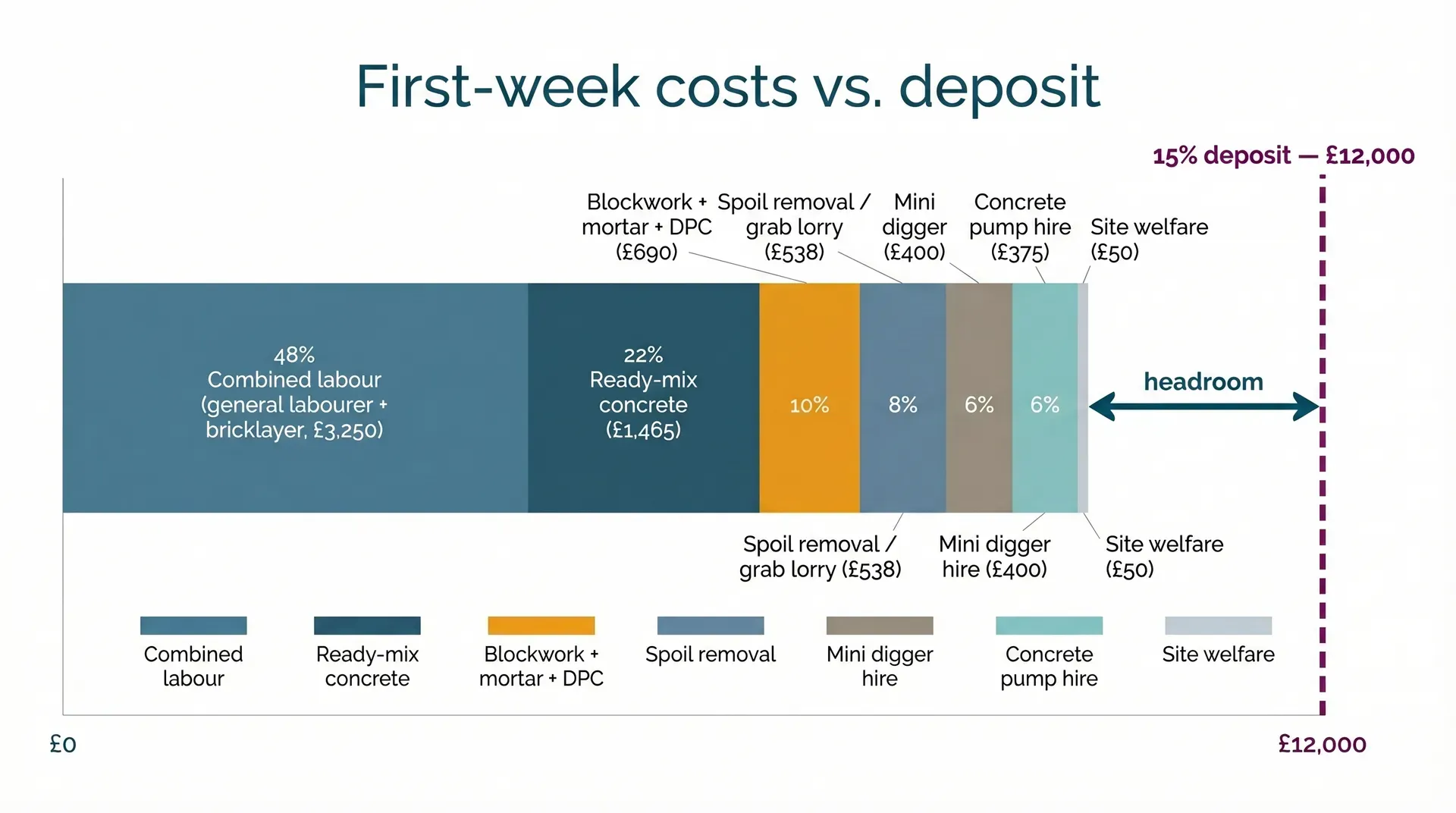 First-week costs vs. deposit

15% deposit — £12,000

Blockwork + mortar + DPC (£690)

Spoil removal / grab lorry (£538)

Mini digger (£400)

Concrete pump hire (£375)

Site welfare (£50)

48% Combined labour (general labourer + bricklayer, £3,250)

22% Ready-mix concrete (£1,465)

10%

8%

6%

6%

headroom

Spoil removal / grab lorry (£538)

Mini digger hire (£400)

Site welfare (£50)

Combined labour

Ready-mix concrete

Blockwork + mortar + DPC

Spoil removal

Mini digger hire

Concrete pump hire

Site welfare

£0

£12,000